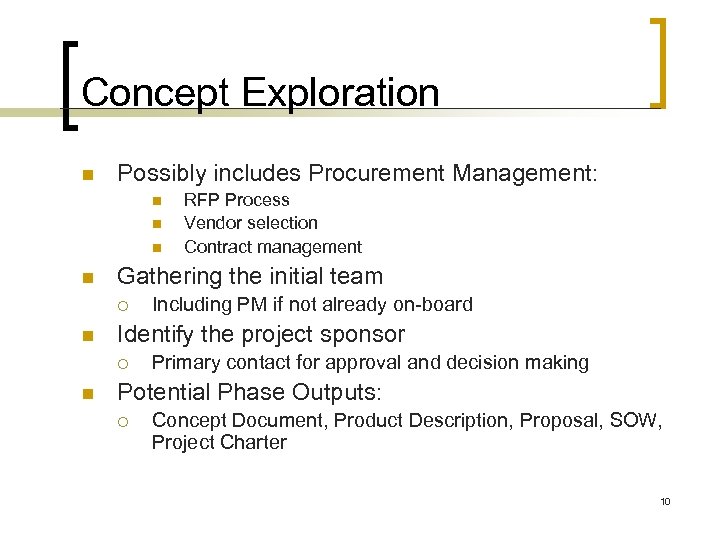 Concept Exploration

Possibly includes Procurement Management:
RFP Process
Vendor selection
Contract management

Gathering the initial team
Including PM if not already on-board

Identify the project sponsor
Primary contact for approval and decision making

Potential Phase Outputs:
Concept Document, Product Description, Proposal, SOW, Project Charter

10